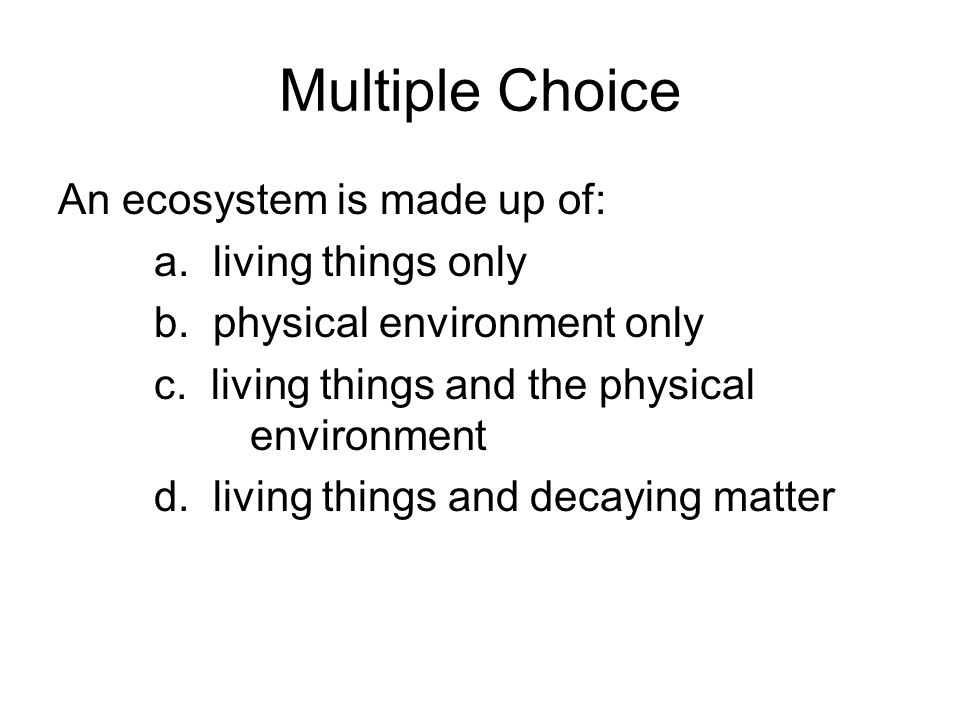 Multiple Choice

An ecosystem is made up of:

a. living things only

b. physical environment only

c. living things and the physical environment

d. living things and decaying matter